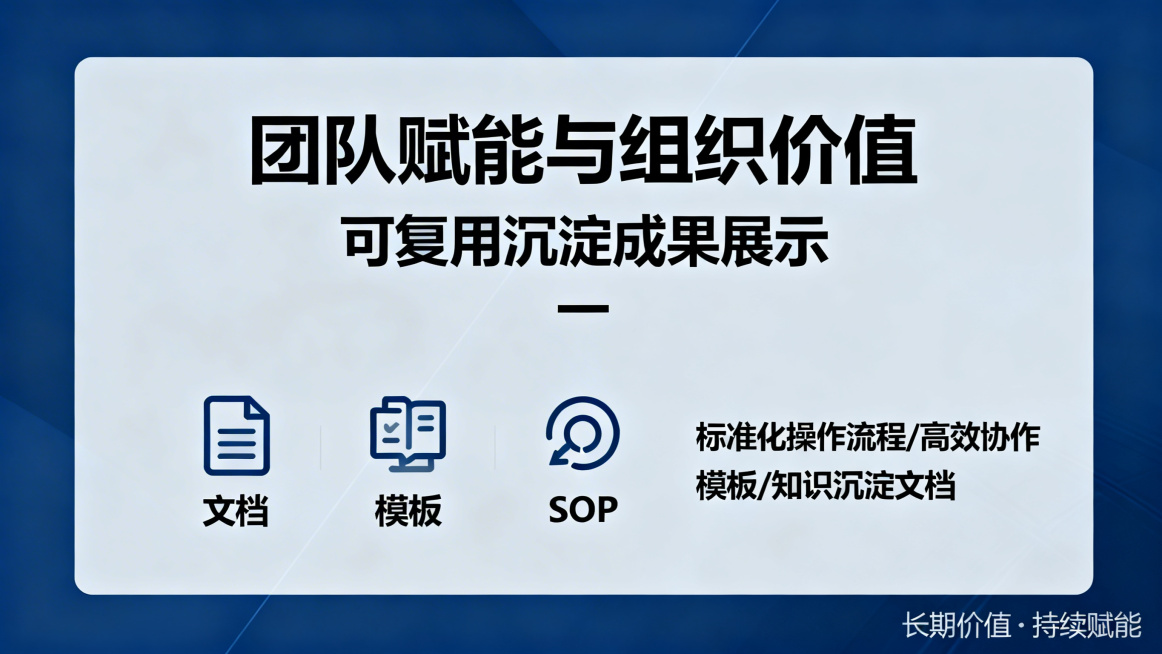 团队赋能与组织价值

可复用沉淀成果展示

文档

模板

SOP

标准化操作流程/高效协作模板/知识沉淀文档

长期价值 · 持续赋能